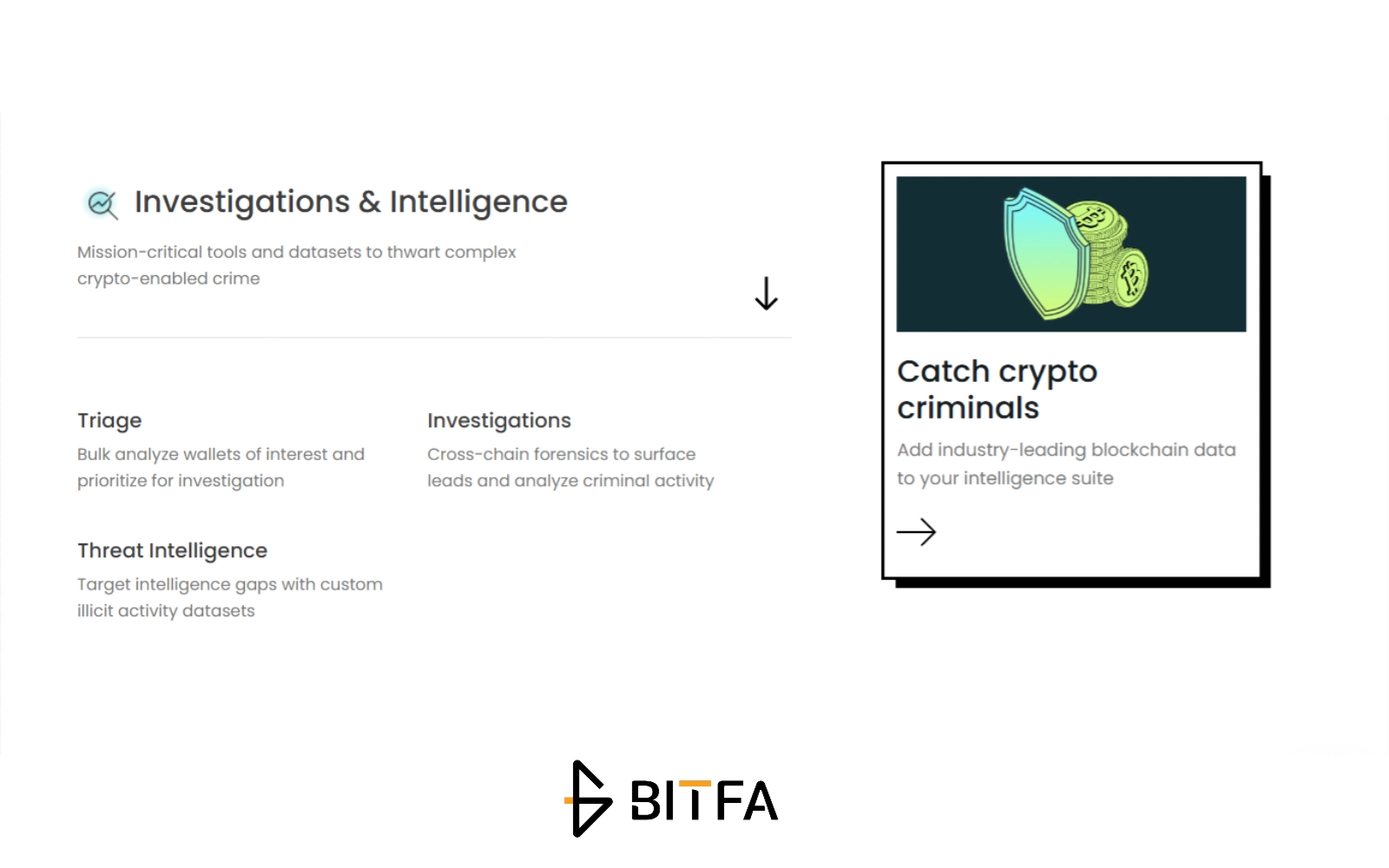 Investigations & Intelligence

Mission-critical tools and datasets to thwart complex crypto-enabled crime

Triage

Bulk analyze wallets of interest and prioritize for investigation

Investigations

Cross-chain forensics to surface leads and analyze criminal activity

Threat Intelligence

Target intelligence gaps with custom illicit activity datasets

Catch crypto criminals

Add industry-leading blockchain data to your intelligence suite

BITFA